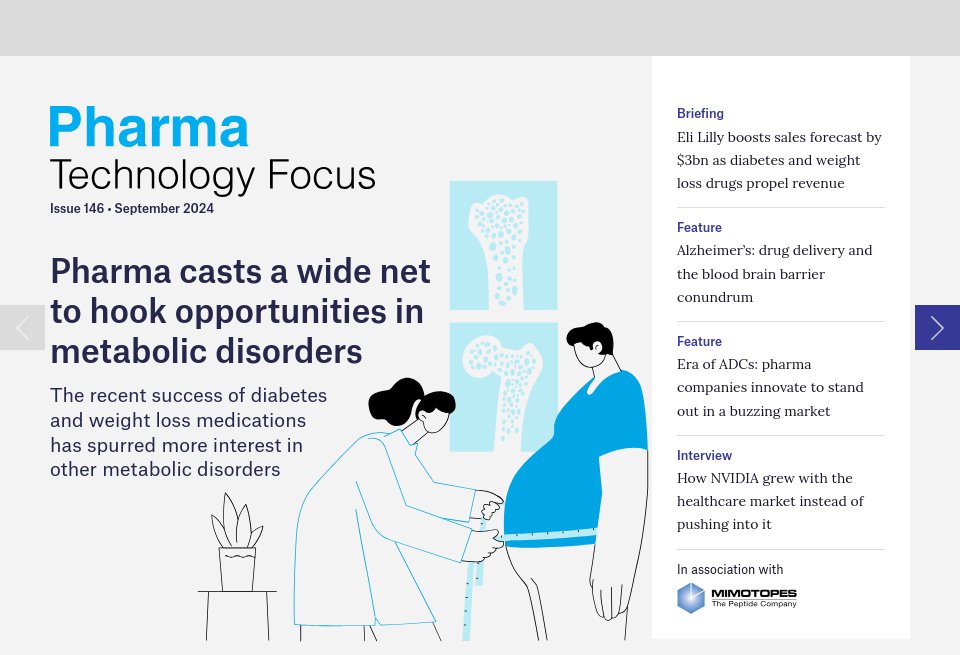 Pharma
Technology Focus
Issue 146 • September 2024

Pharma casts a wide net to hook opportunities in metabolic disorders

The recent success of diabetes and weight loss medications has spurred more interest in other metabolic disorders

Briefing
Eli Lilly boosts sales forecast by $3bn as diabetes and weight loss drugs propel revenue

Feature
Alzheimer's: drug delivery and the blood brain barrier conundrum

Feature
Era of ADCs: pharma companies innovate to stand out in a buzzing market

Interview
How NVIDIA grew with the healthcare market instead of pushing into it

In association with
MIMOTOPES
The Peptide Company